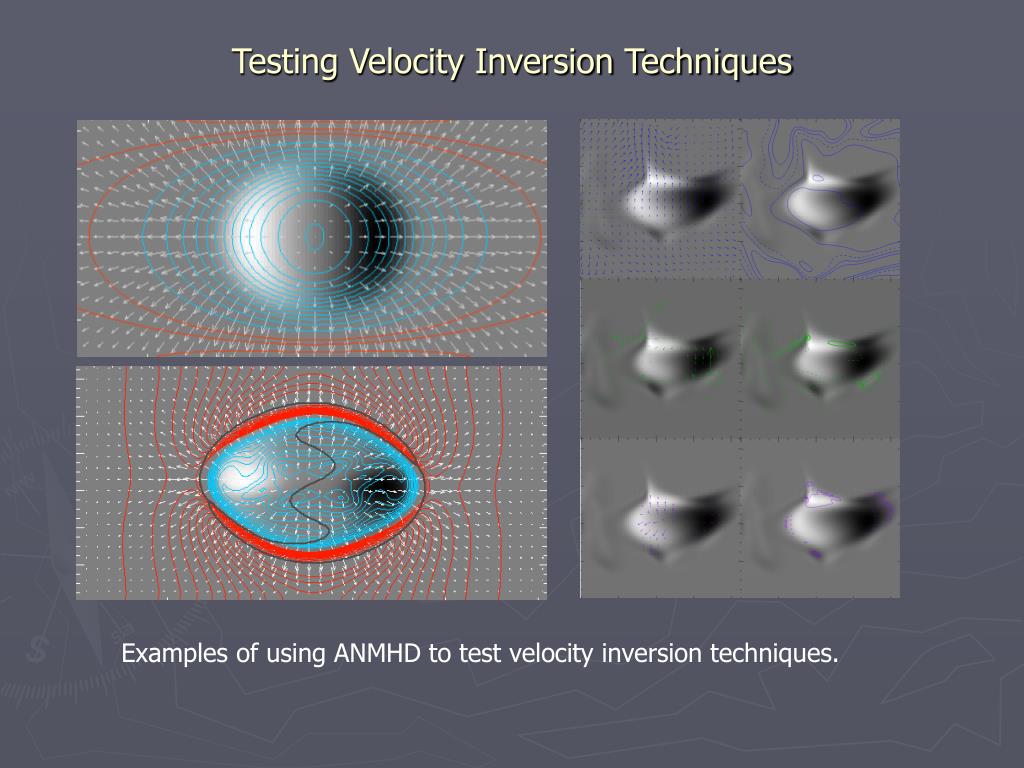 Testing Velocity Inversion Techniques

Examples of using ANMHD to test velocity inversion techniques.